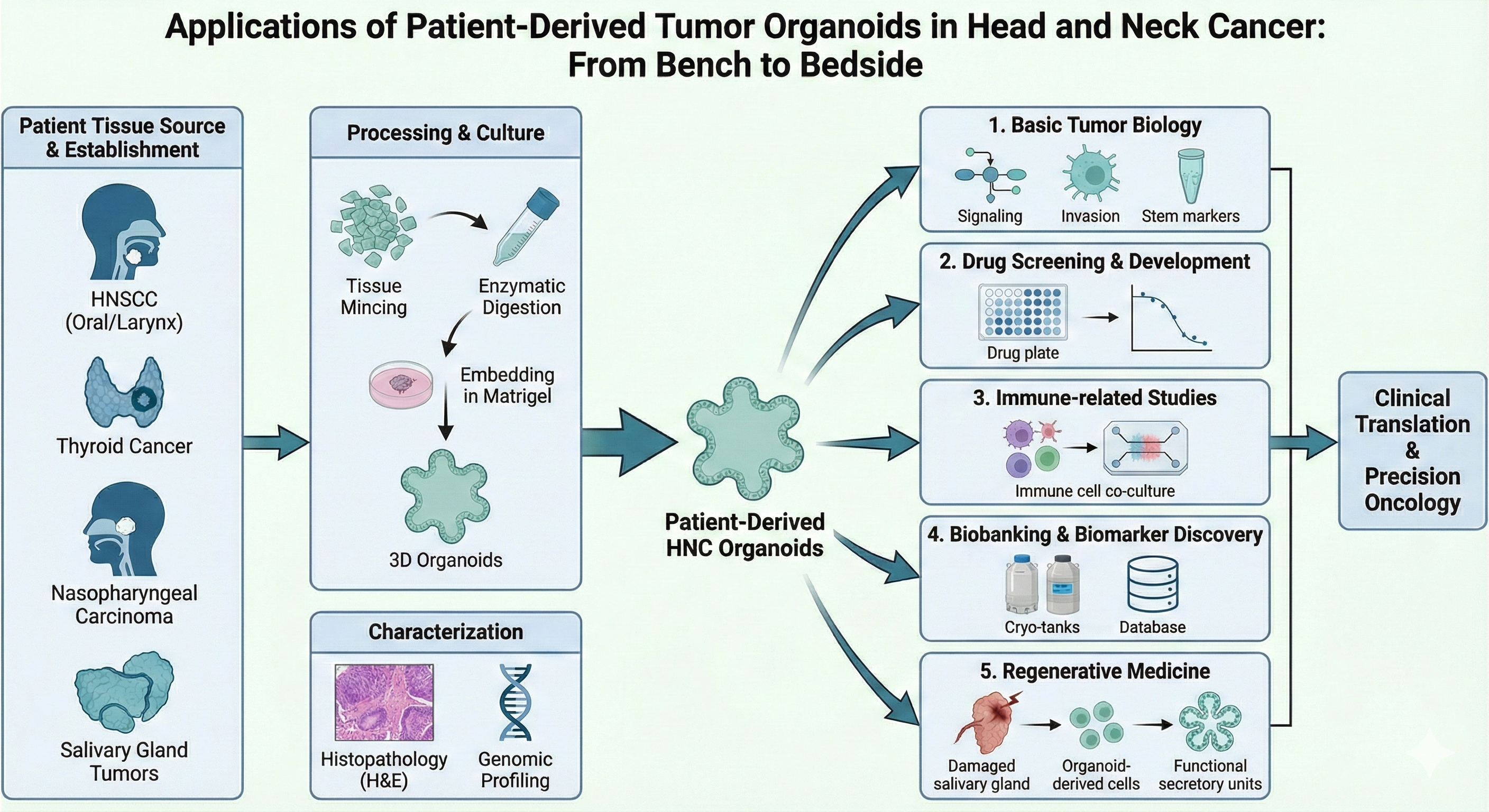 Applications of Patient-Derived Tumor Organoids in Head and Neck Cancer: From Bench to Bedside

Patient Tissue Source & Establishment

HNSCC (Oral/Larynx)

Thyroid Cancer

Nasopharyngeal Carcinoma

Salivary Gland Tumors

Processing & Culture

Tissue Mincing

Enzymatic Digestion

Embedding in Matrigel

3D Organoids

Characterization

Histopathology (H&E)

Genomic Profiling

Patient-Derived HNC Organoids

1. Basic Tumor Biology

Signaling

Invasion

Stem markers

2. Drug Screening & Development

Drug plate

3. Immune-related Studies

Immune cell co-culture

4. Biobanking & Biomarker Discovery

Cryo-tanks

Database

5. Regenerative Medicine

Damaged salivary gland

Organoid-derived cells

Functional secretory units

Clinical Translation & Precision Oncology